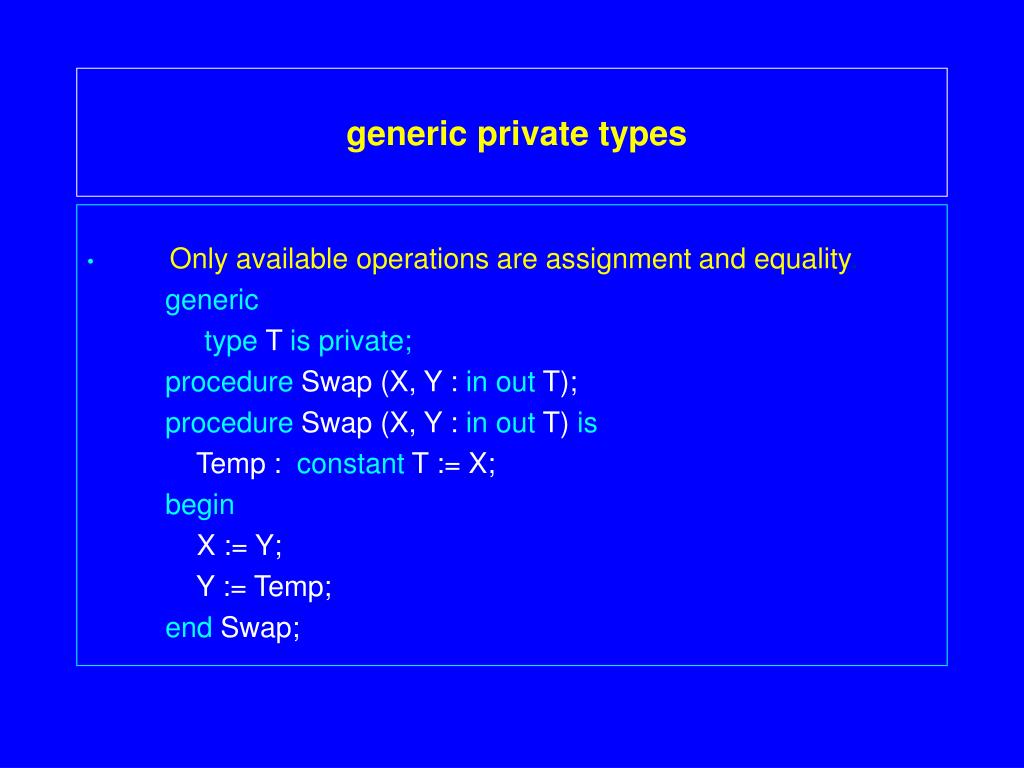 generic private types

• Only available operations are assignment and equality

generic
  type T is private;
procedure Swap (X, Y : in out T);
procedure Swap (X, Y : in out T) is
  Temp :  constant T := X;
begin
  X := Y;
  Y := Temp;
end Swap;